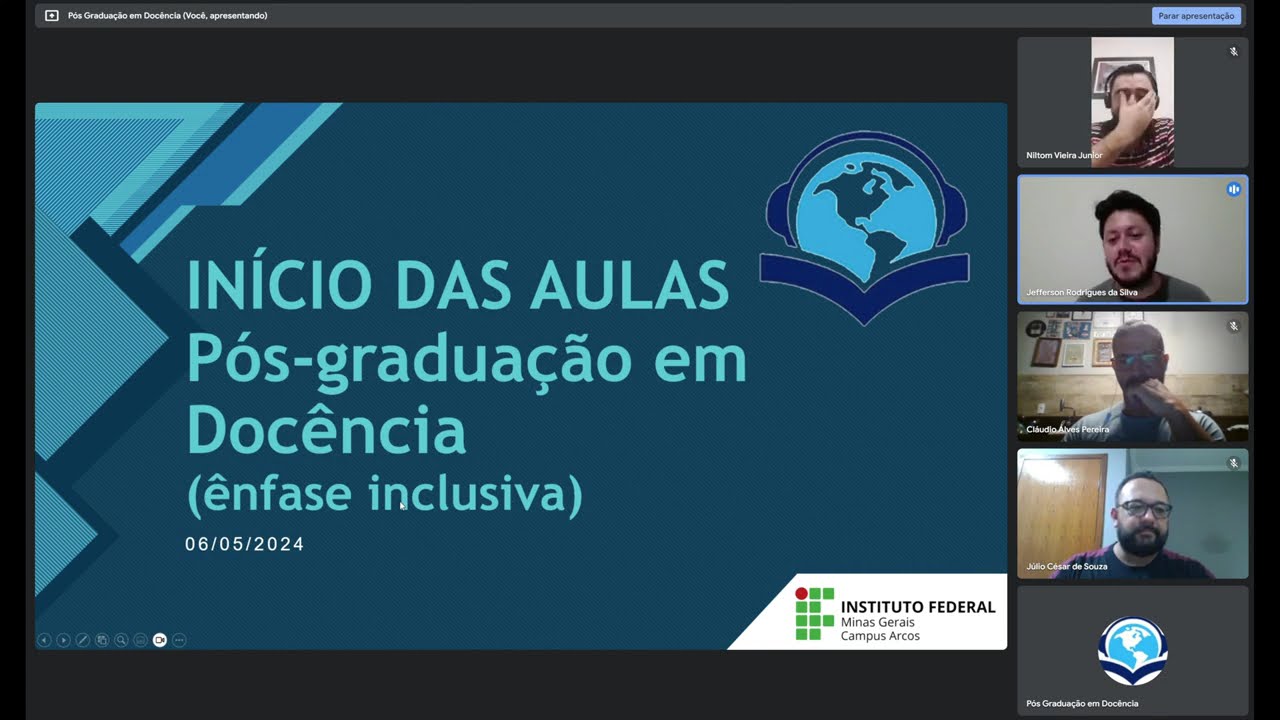 Pós Graduação em Docência (Você, apresentando)

Parar apresentação

INÍCIO DAS AULAS
Pós-graduação em Docência
(ênfase inclusiva)

06/05/2024

INSTITUTO FEDERAL
Minas Gerais
Campus Arcos

Niltom Vieira Junior

Jefferson Rodrigues da Silva

Cláudio Alves Pereira

Júlio César de Souza

Pós Graduação em Docência